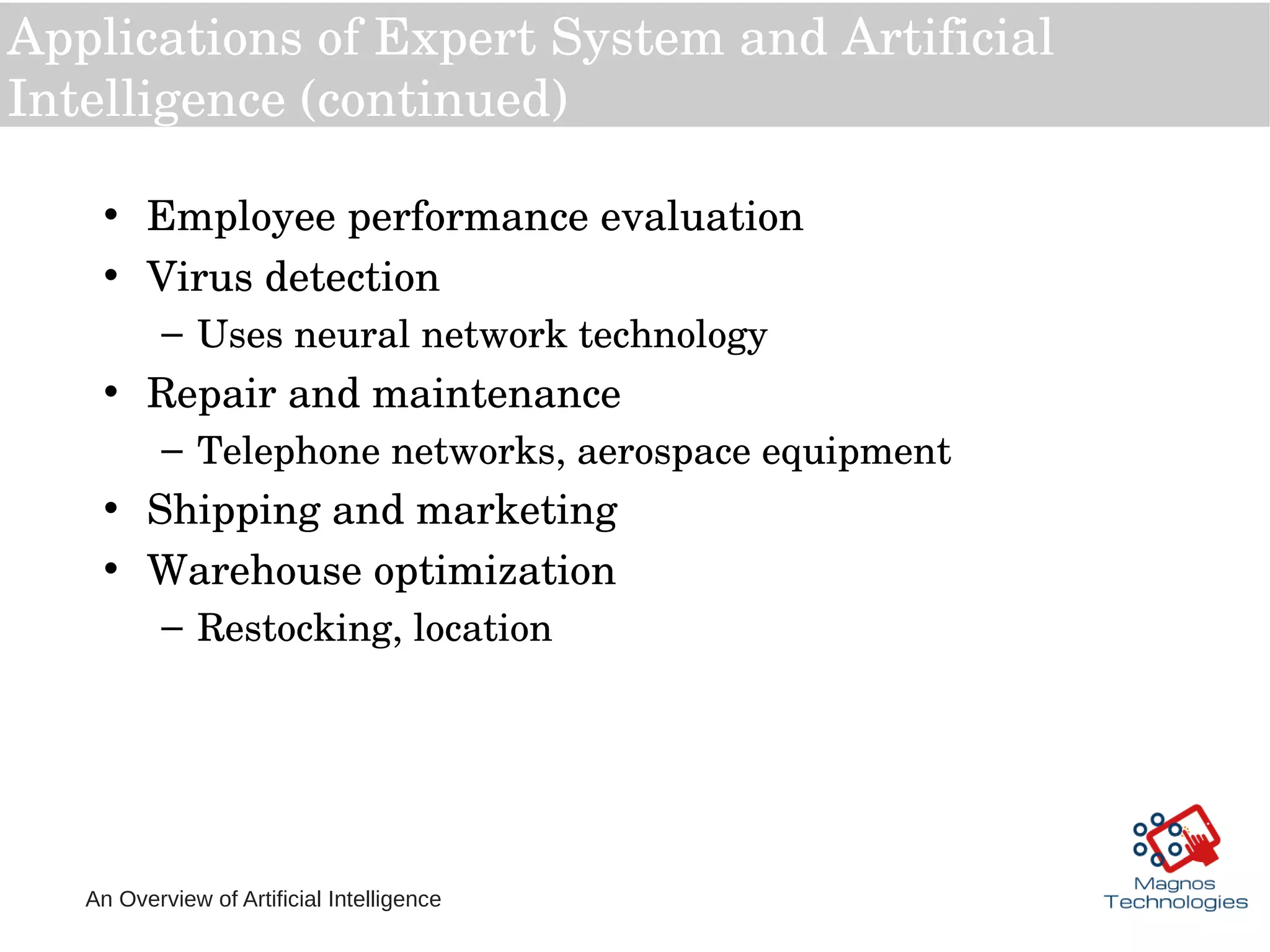 Applications of Expert System and Artificial Intelligence (continued)

• Employee performance evaluation
• Virus detection
– Uses neural network technology
• Repair and maintenance
– Telephone networks, aerospace equipment
• Shipping and marketing
• Warehouse optimization
– Restocking, location

An Overview of Artificial Intelligence

Magnos Technologies